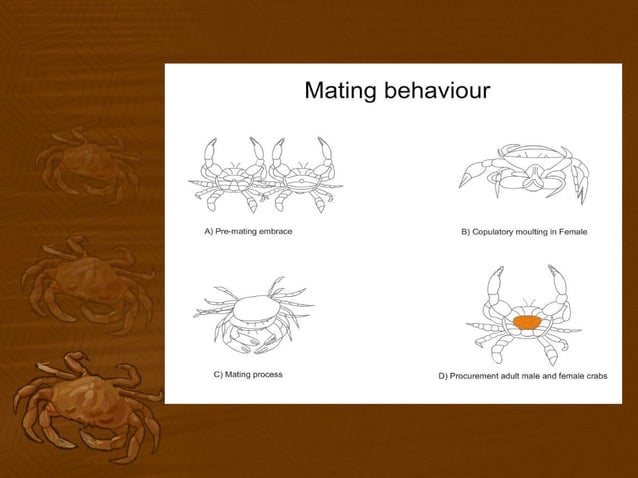 Mating behaviour

A) Pre-mating embrace

B) Copulatory moulting in Female

C) Mating process

D) Procurement adult male and female crabs